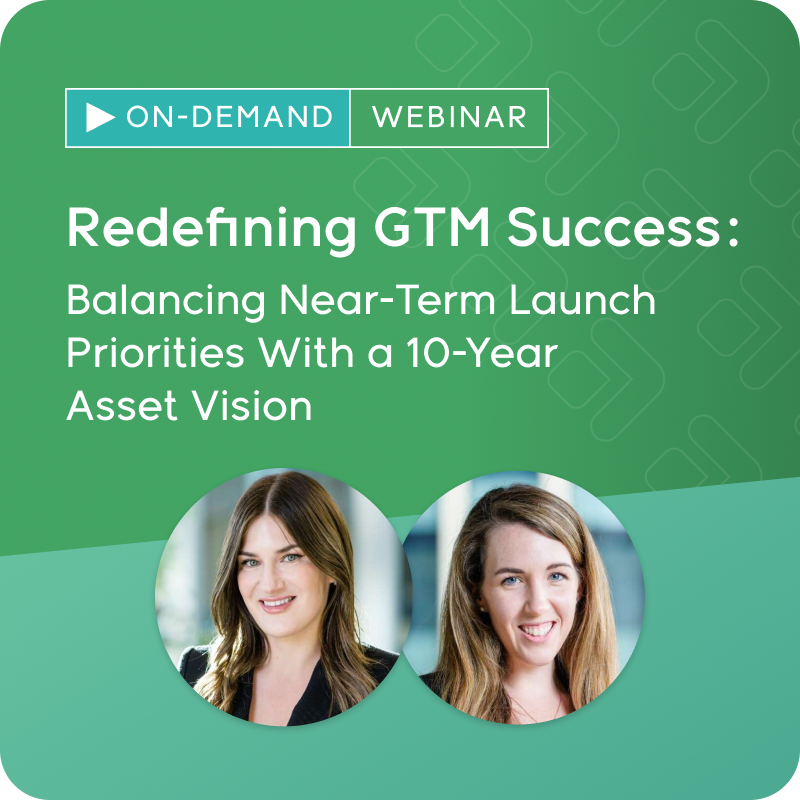 ON-DEMAND WEBINAR

Redefining GTM Success:

Balancing Near-Term Launch Priorities With a 10-Year Asset Vision